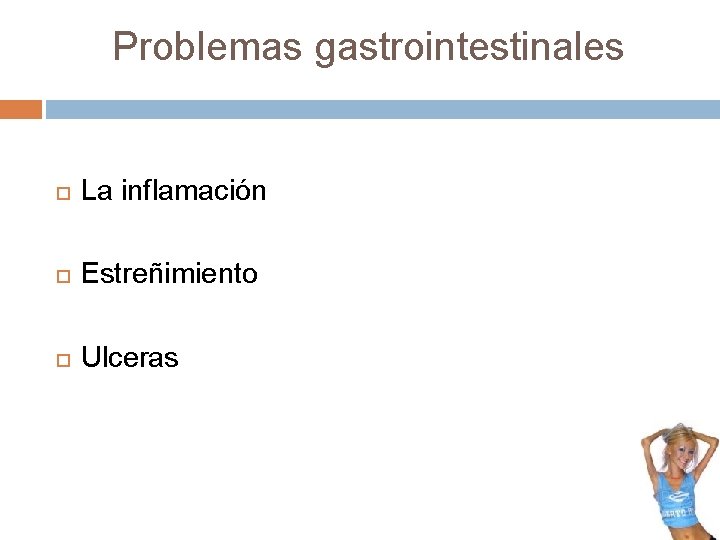 Problemas gastrointestinales

La inflamación

Estreñimiento

Ulceras